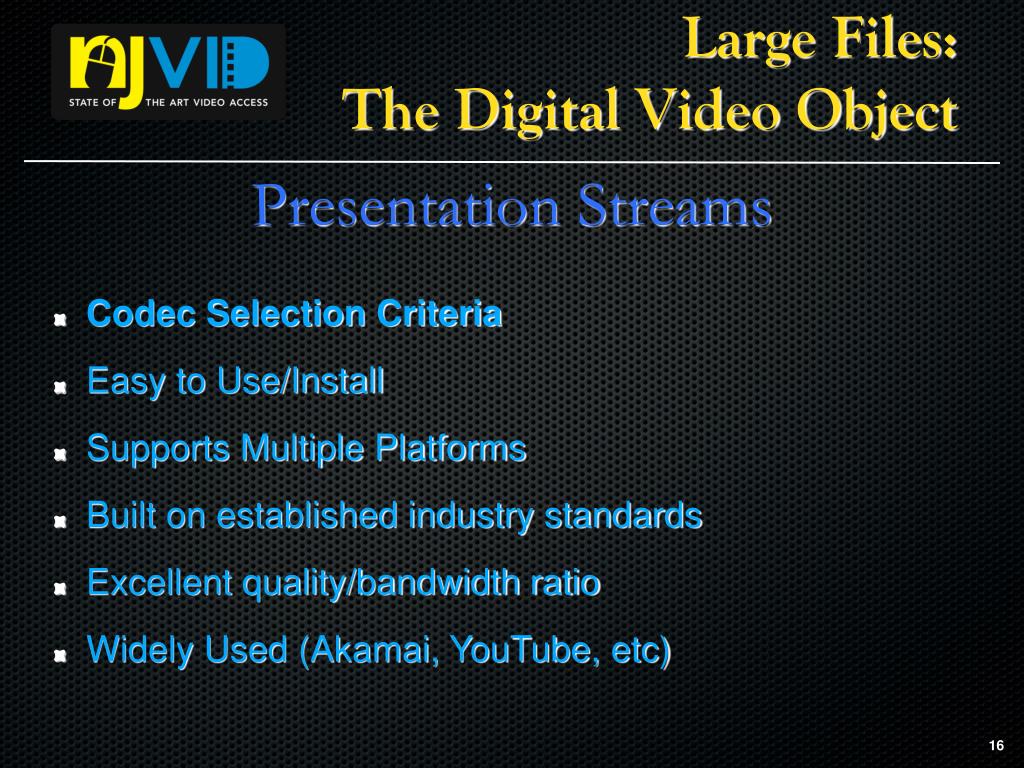 NJVID
STATE OF THE ART VIDEO ACCESS

Large Files:
The Digital Video Object

Presentation Streams

Codec Selection Criteria

Easy to Use/Install

Supports Multiple Platforms

Built on established industry standards

Excellent quality/bandwidth ratio

Widely Used (Akamai, YouTube, etc)

16